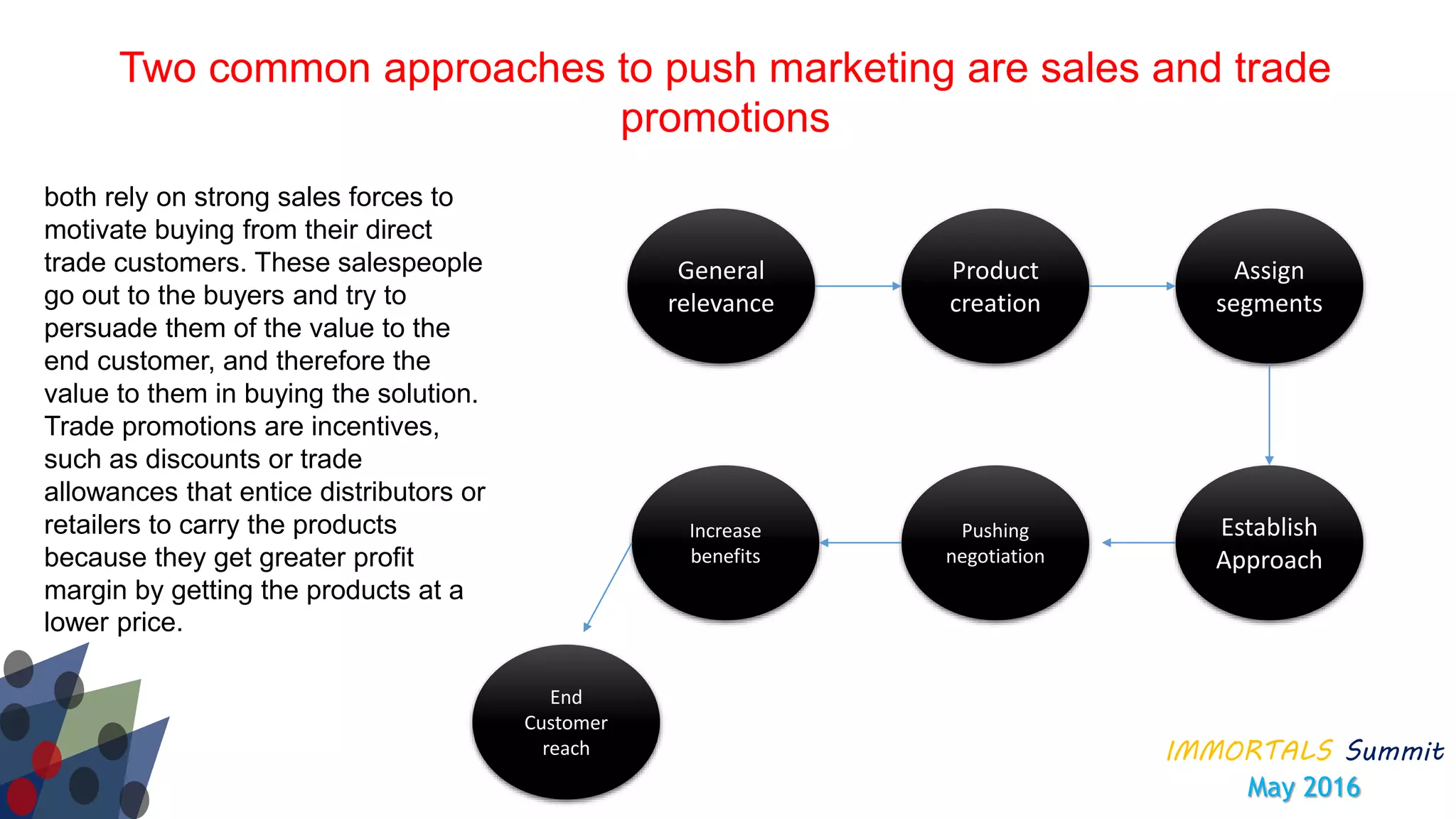 Two common approaches to push marketing are sales and trade promotions

both rely on strong sales forces to motivate buying from their direct trade customers. These salespeople go out to the buyers and try to persuade them of the value to the end customer, and therefore the value to them in buying the solution. Trade promotions are incentives, such as discounts or trade allowances that entice distributors or retailers to carry the products because they get greater profit margin by getting the products at a lower price.

General relevance

Product creation

Assign segments

Establish Approach

Pushing negotiation

Increase benefits

End Customer reach

IMMORTALS Summit
May 2016